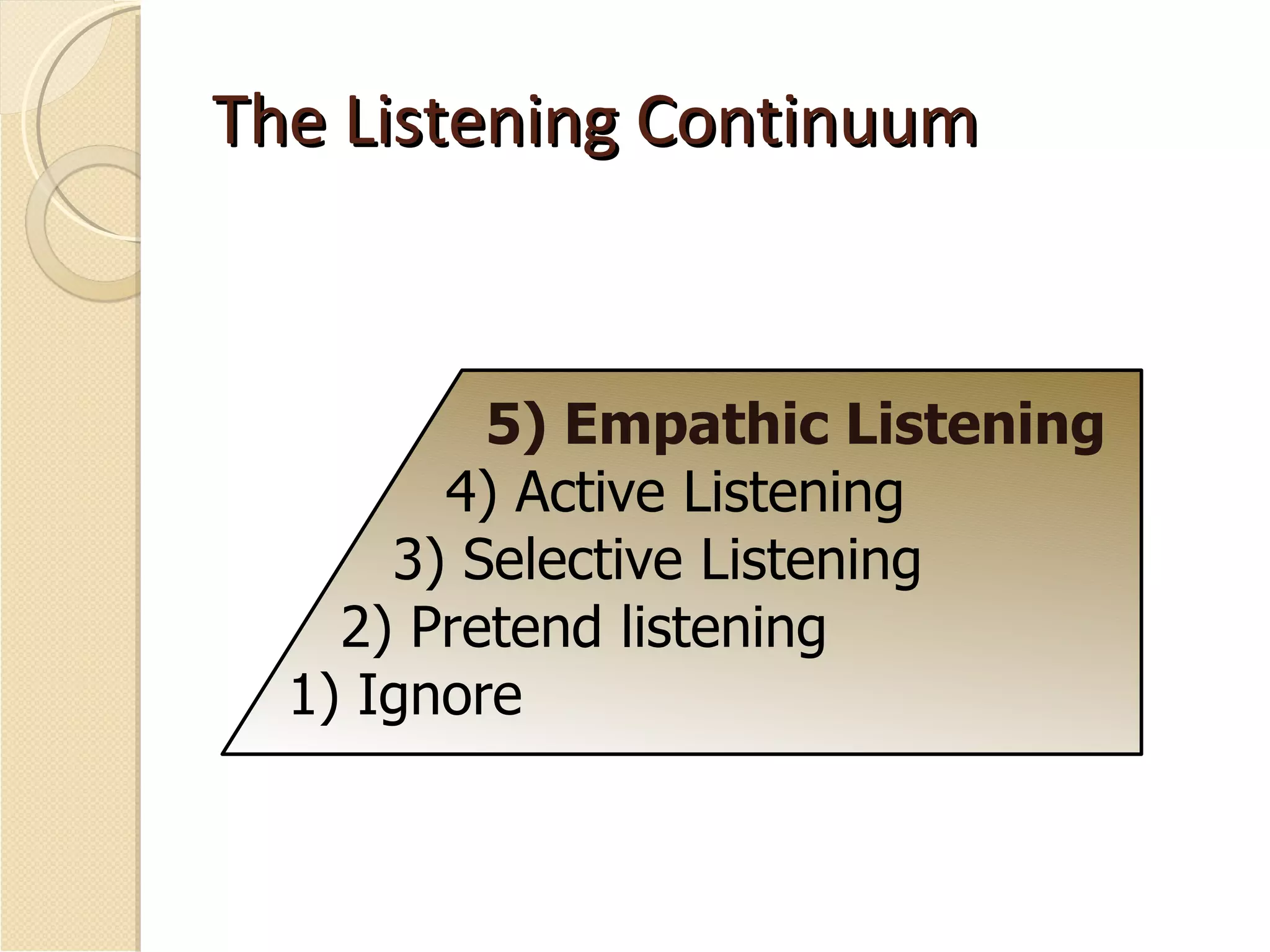 The Listening Continuum

5) Empathic Listening
4) Active Listening
3) Selective Listening
2) Pretend listening
1) Ignore